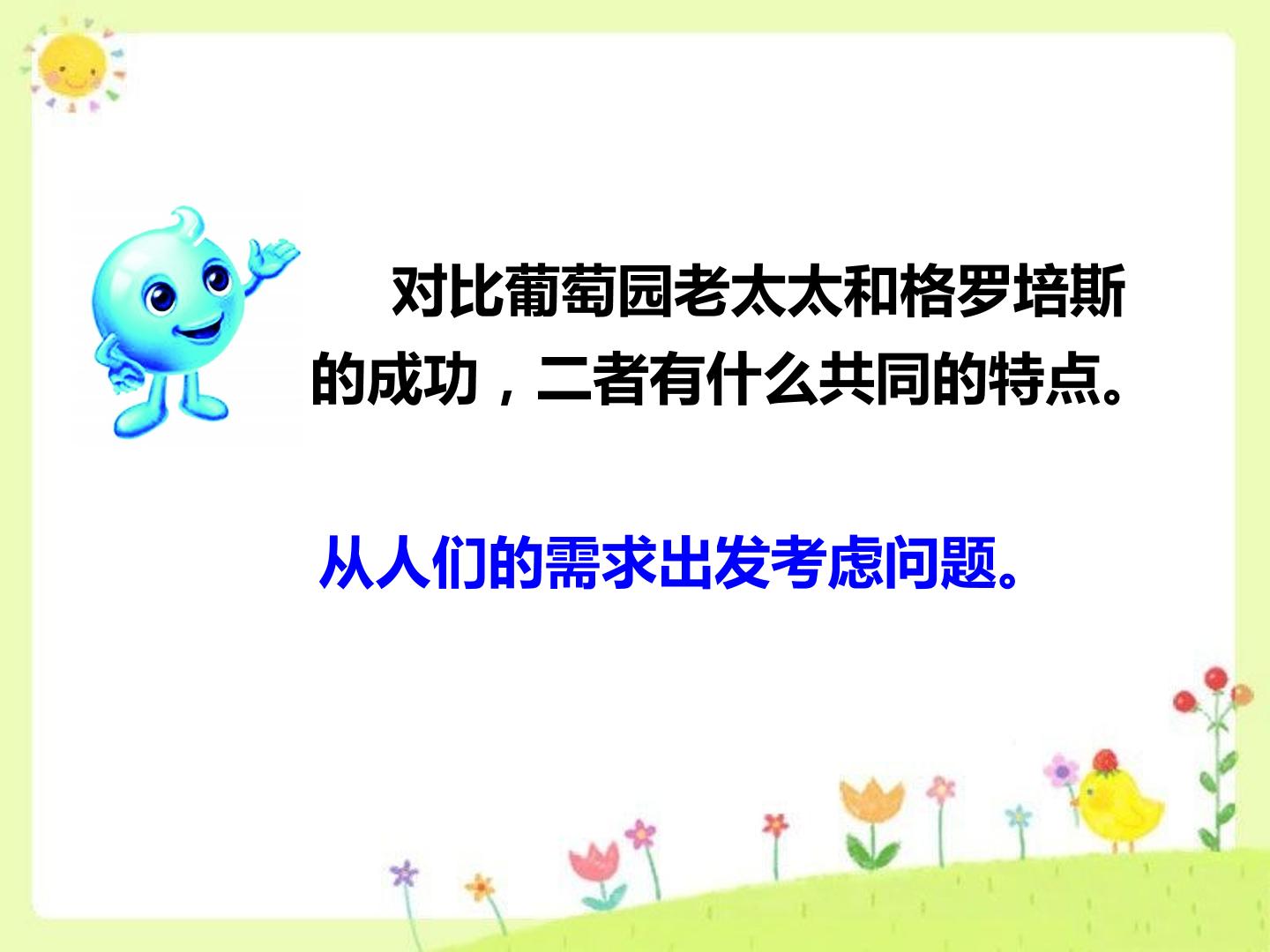 对比葡萄园老太太和格罗培斯的成功，二者有什么共同的特点。

从人们的需求出发考虑问题。